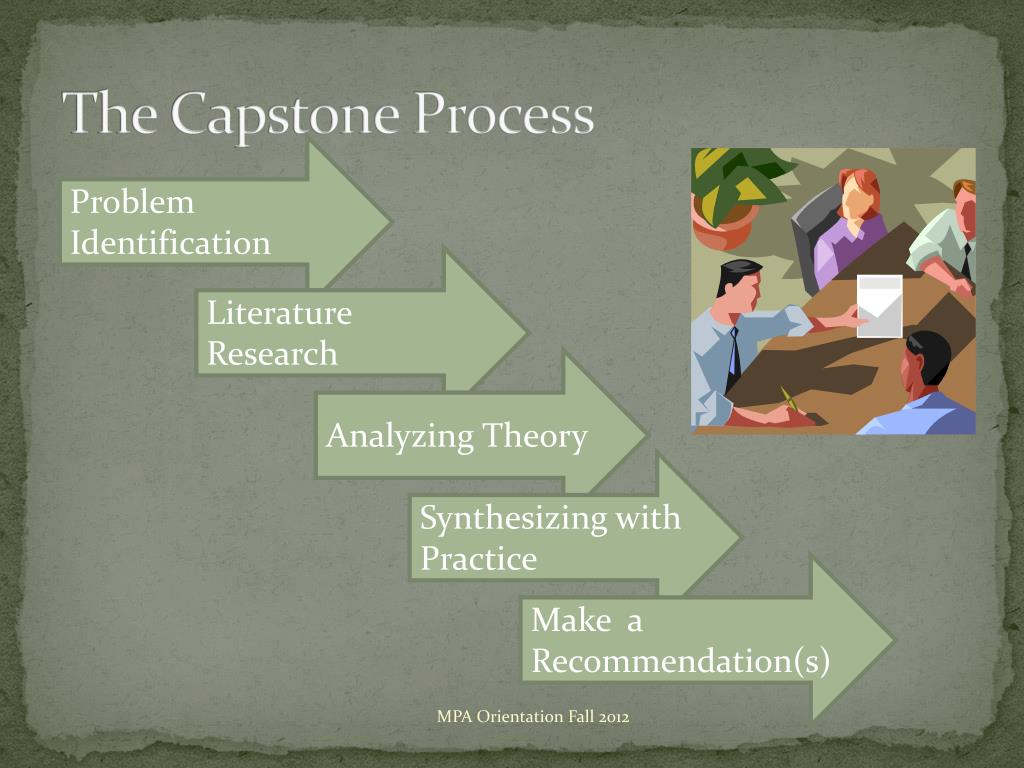 The Capstone Process

Problem Identification

Literature Research

Analyzing Theory

Synthesizing with Practice

Make a Recommendation(s)

MPA Orientation Fall 2012